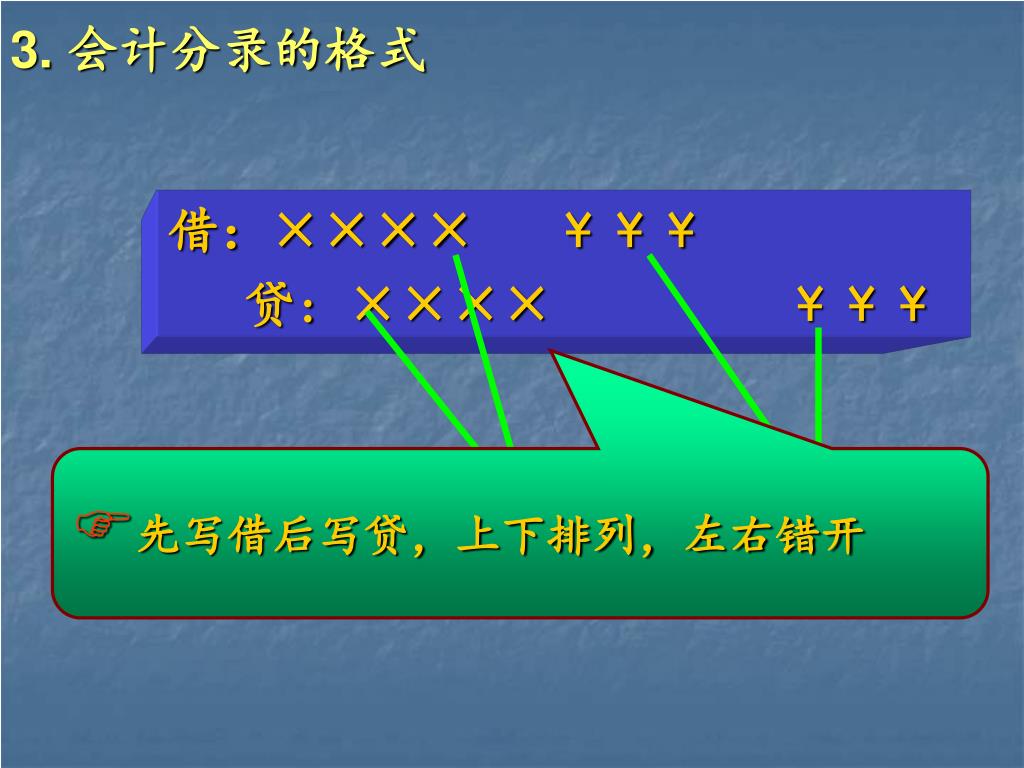 3. 会计分录的格式

借：××××　　￥￥￥

贷：××××　　　　￥￥￥

☞先写借后写贷，上下排列，左右错开